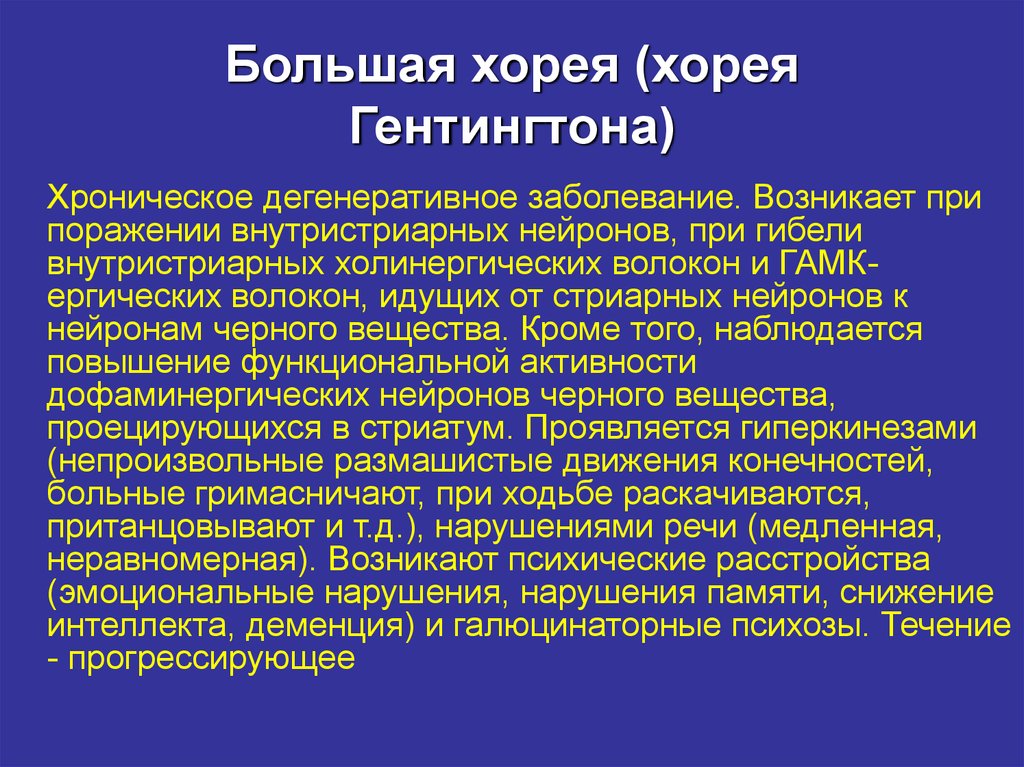 Большая хорея (хорея Гентингтона)

Хроническое дегенеративное заболевание. Возникает при поражении внутристриарных нейронов, при гибели внутристриарных холинергических волокон и ГАМК-ергических волокон, идущих от стриарных нейронов к нейронам черного вещества. Кроме того, наблюдается повышение функциональной активности дофаминергических нейронов черного вещества, проецирующихся в стриатум. Проявляется гиперкинезами (непроизвольные размашистые движения конечностей, больные гримасничают, при ходьбе раскачиваются, пританцовывают и т.д.), нарушениями речи (медленная, неравномерная). Возникают психические расстройства (эмоциональные нарушения, нарушения памяти, снижение интеллекта, деменция) и галюцинаторные психозы. Течение - прогрессирующее